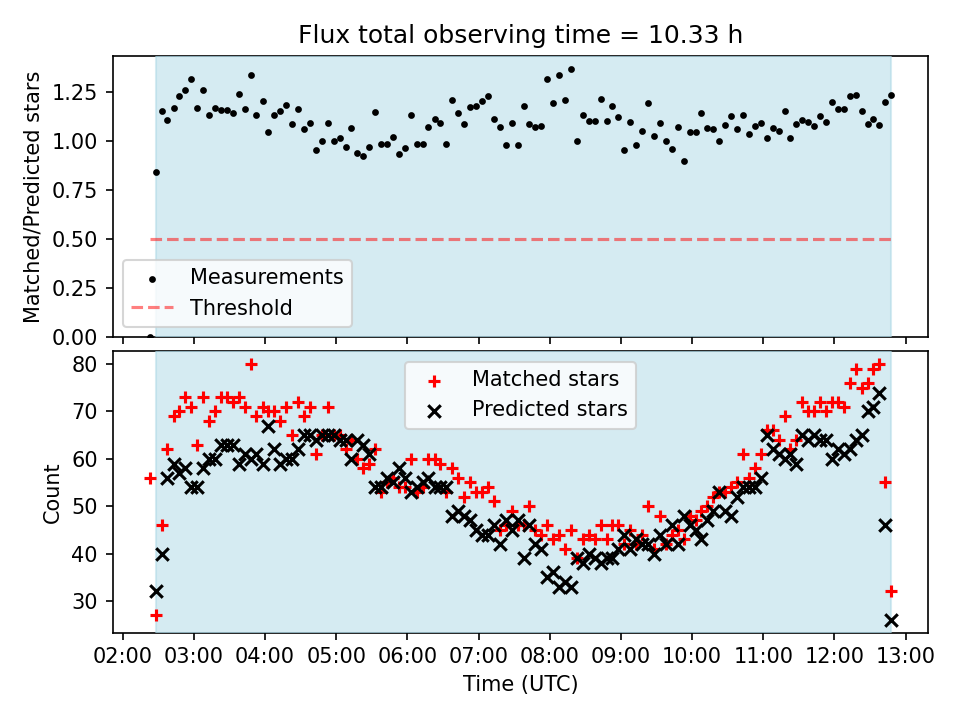 Flux total observing time = 10.33 h

Matched/Predicted stars

1.25
1.00
0.75
0.50
0.25
0.00

Measurements
Threshold

Count

80
70
60
50
40
30

Matched stars
Predicted stars

02:00 03:00 04:00 05:00 06:00 07:00 08:00 09:00 10:00 11:00 12:00 13:00

Time (UTC)